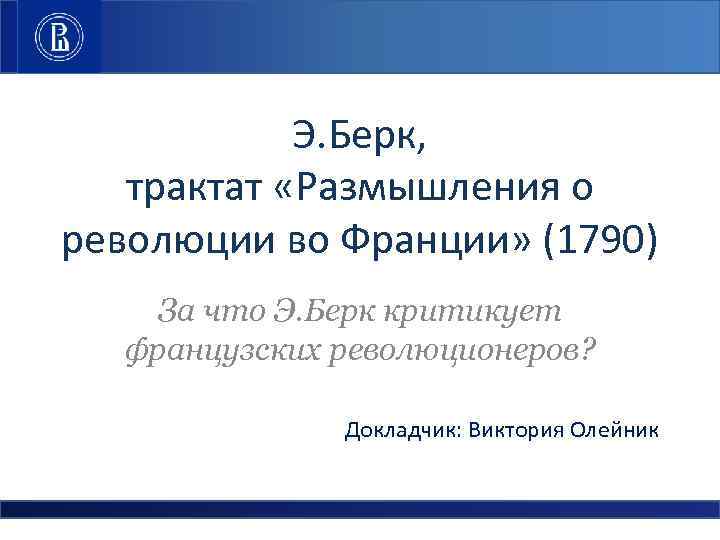 Э.Берк,
трактат «Размышления о революции во Франции» (1790)

За что Э.Берк критикует французских революционеров?

Докладчик: Виктория Олейник